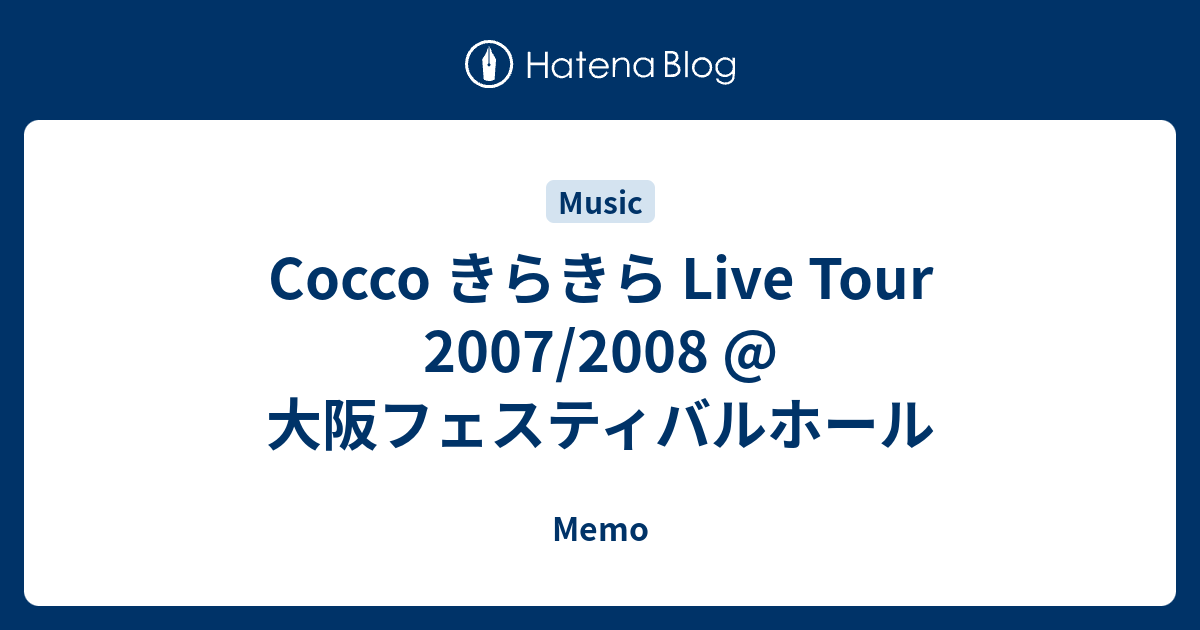 Hatena Blog

Music

Cocco きらきら Live Tour 2007/2008 @ 大阪フェスティバルホール

Memo